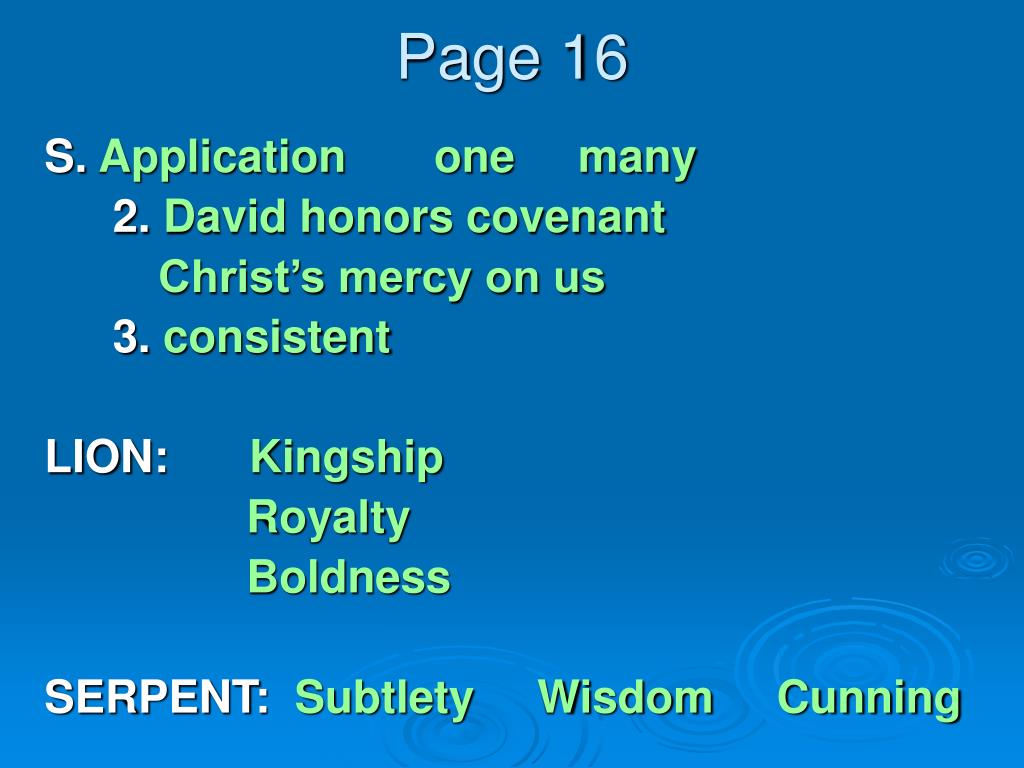 Page 16

S. Application one many
2. David honors covenant
Christ’s mercy on us
3. consistent

LION: Kingship
Royalty
Boldness

SERPENT: Subtlety Wisdom Cunning